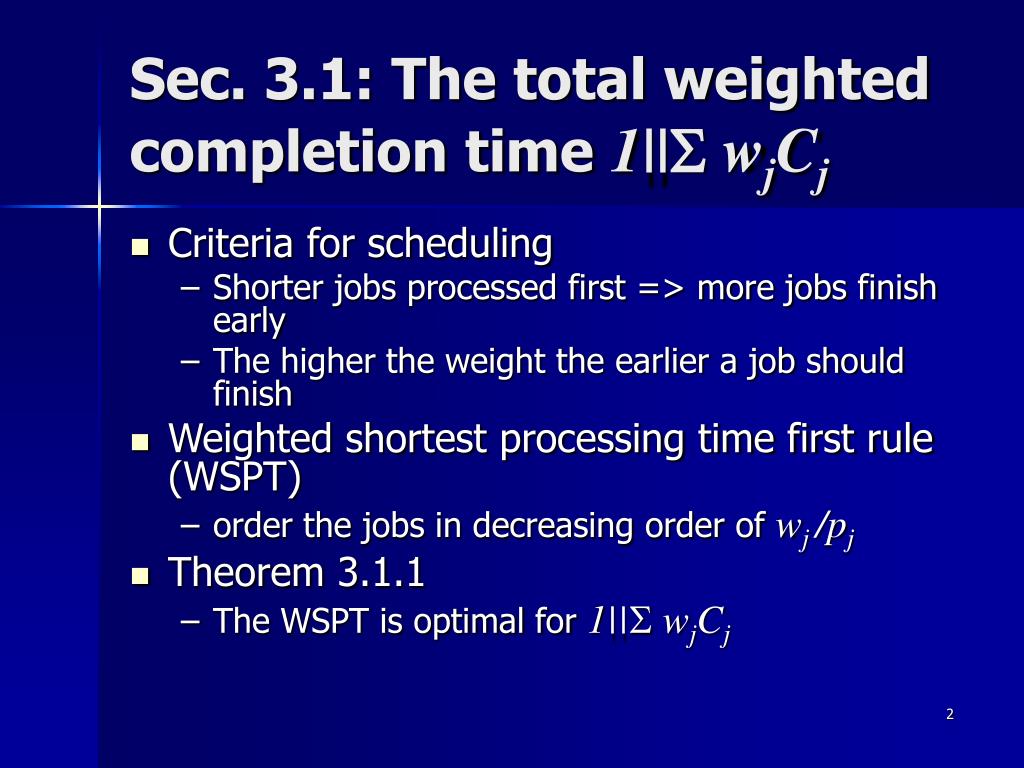 Sec. 3.1: The total weighted completion time $1||\Sigma\, w_jC_j$

- Criteria for scheduling
  – Shorter jobs processed first => more jobs finish early
  – The higher the weight the earlier a job should finish
- Weighted shortest processing time first rule (WSPT)
  – order the jobs in decreasing order of $w_j/p_j$
- Theorem 3.1.1
  – The WSPT is optimal for $1||\Sigma\, w_jC_j$

2